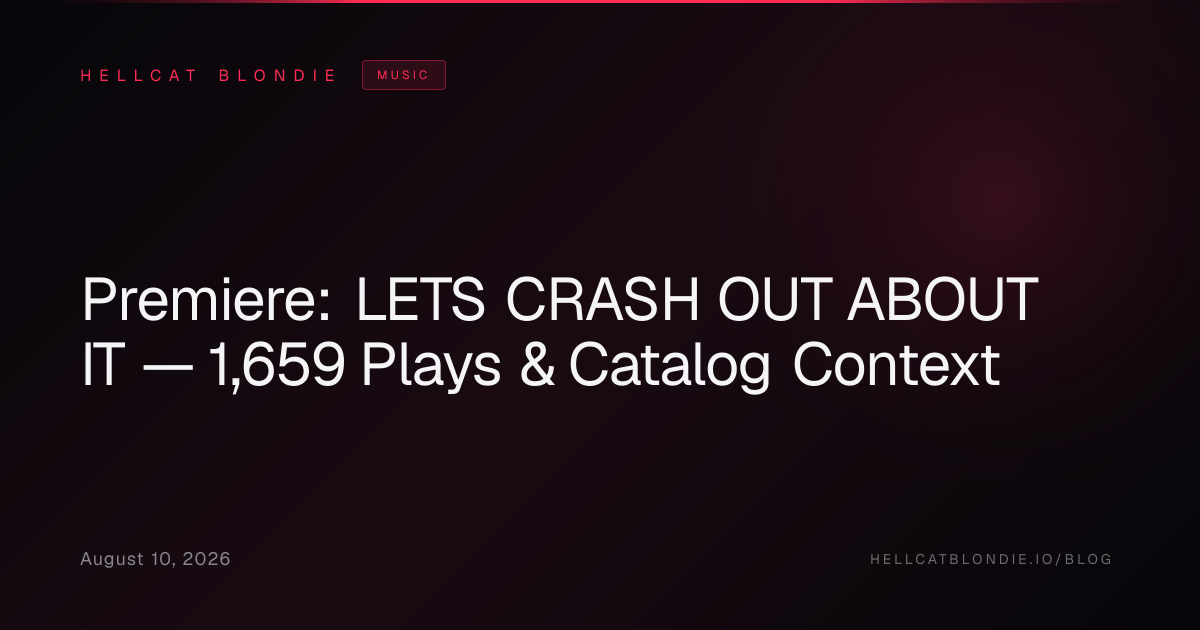 HELLCAT BLONDIE

MUSIC

Premiere: LETS CRASH OUT ABOUT IT — 1,659 Plays & Catalog Context

August 10, 2026

HELLCATBLONDIE.IO/BLOG